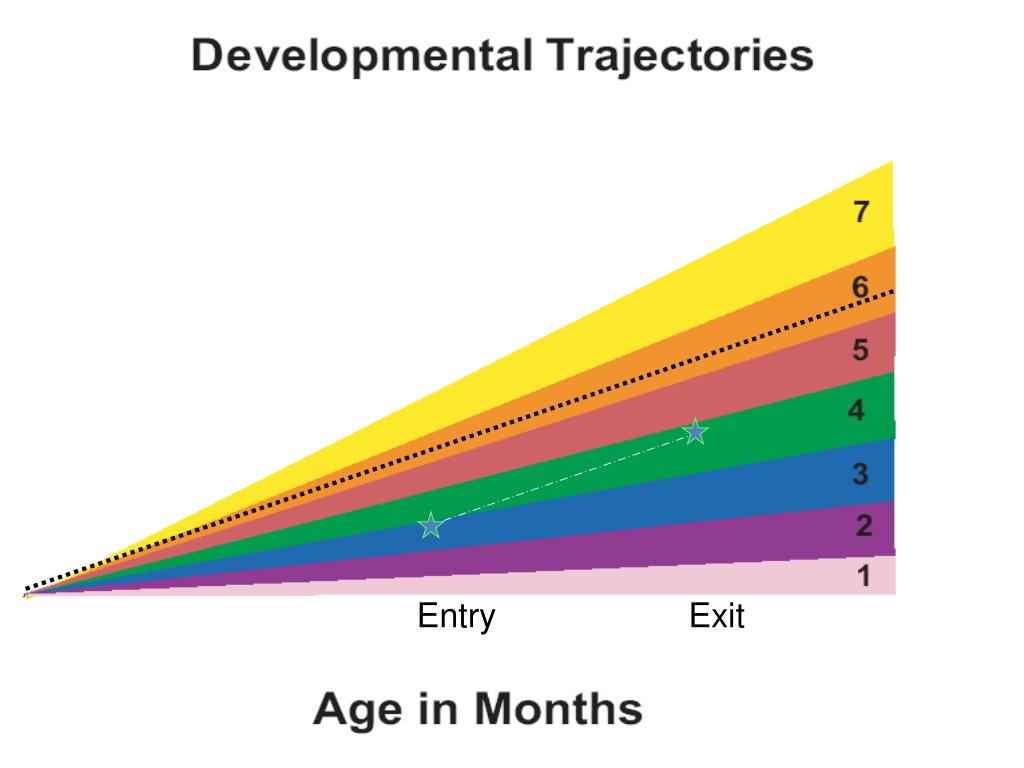 Developmental Trajectories

7
6
5
4
3
2
1

Entry
Exit

Age in Months